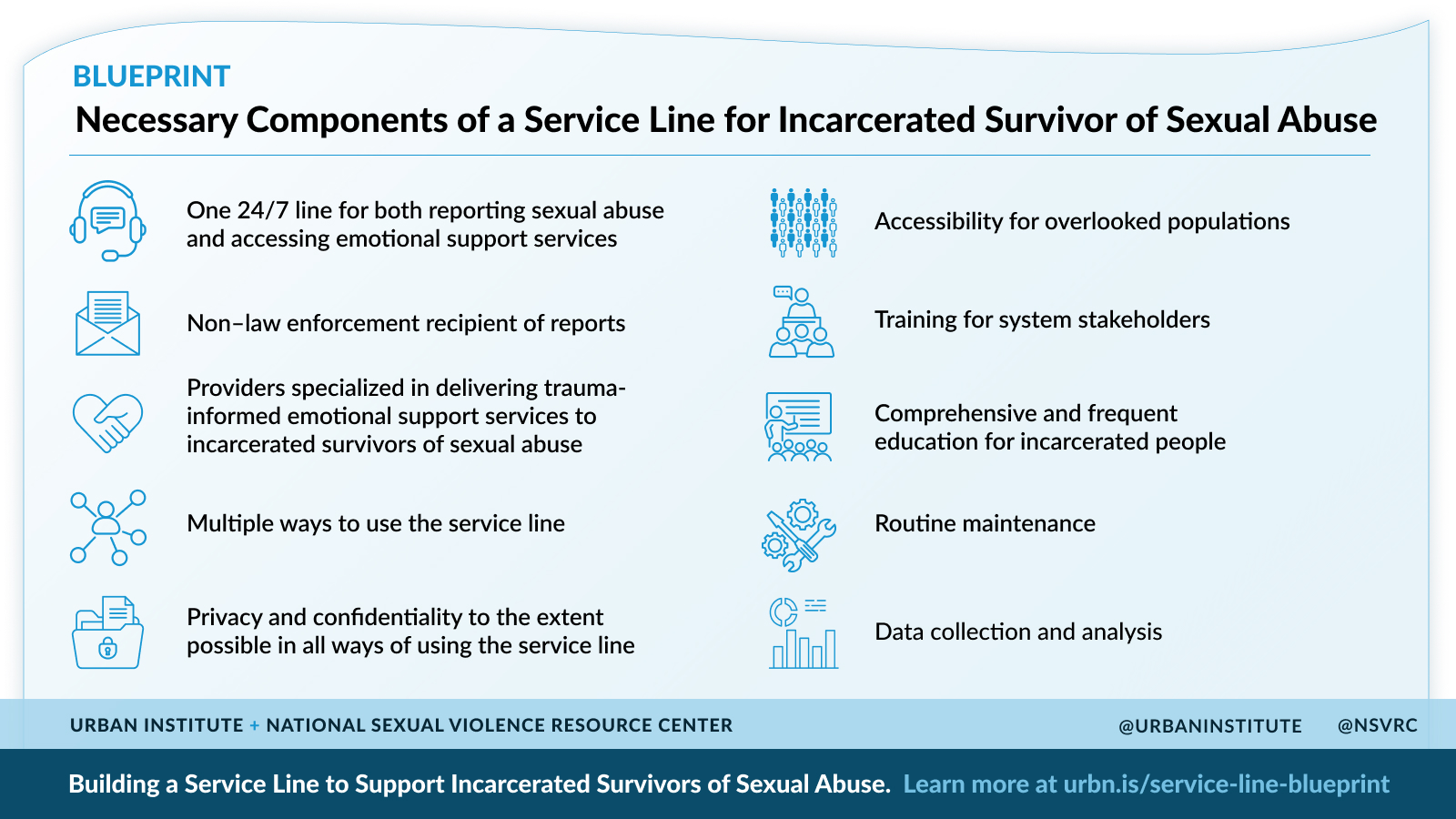 BLUEPRINT

Necessary Components of a Service Line for Incarcerated Survivor of Sexual Abuse

One 24/7 line for both reporting sexual abuse and accessing emotional support services

Non–law enforcement recipient of reports

Providers specialized in delivering trauma-informed emotional support services to incarcerated survivors of sexual abuse

Multiple ways to use the service line

Privacy and confidentiality to the extent possible in all ways of using the service line

Accessibility for overlooked populations

Training for system stakeholders

Comprehensive and frequent education for incarcerated people

Routine maintenance

Data collection and analysis

URBAN INSTITUTE + NATIONAL SEXUAL VIOLENCE RESOURCE CENTER

@URBANINSTITUTE @NSVRC

Building a Service Line to Support Incarcerated Survivors of Sexual Abuse. Learn more at urbn.is/service-line-blueprint